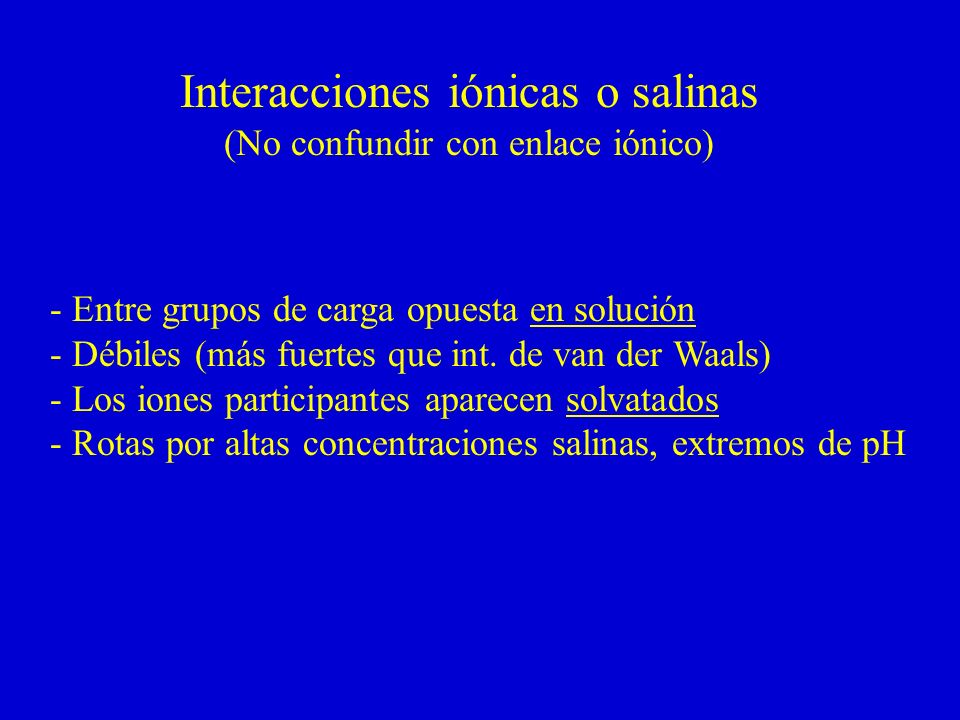 Interacciones iónicas o salinas
(No confundir con enlace iónico)

- Entre grupos de carga opuesta en solución
- Débiles (más fuertes que int. de van der Waals)
- Los iones participantes aparecen solvatados
- Rotas por altas concentraciones salinas, extremos de pH